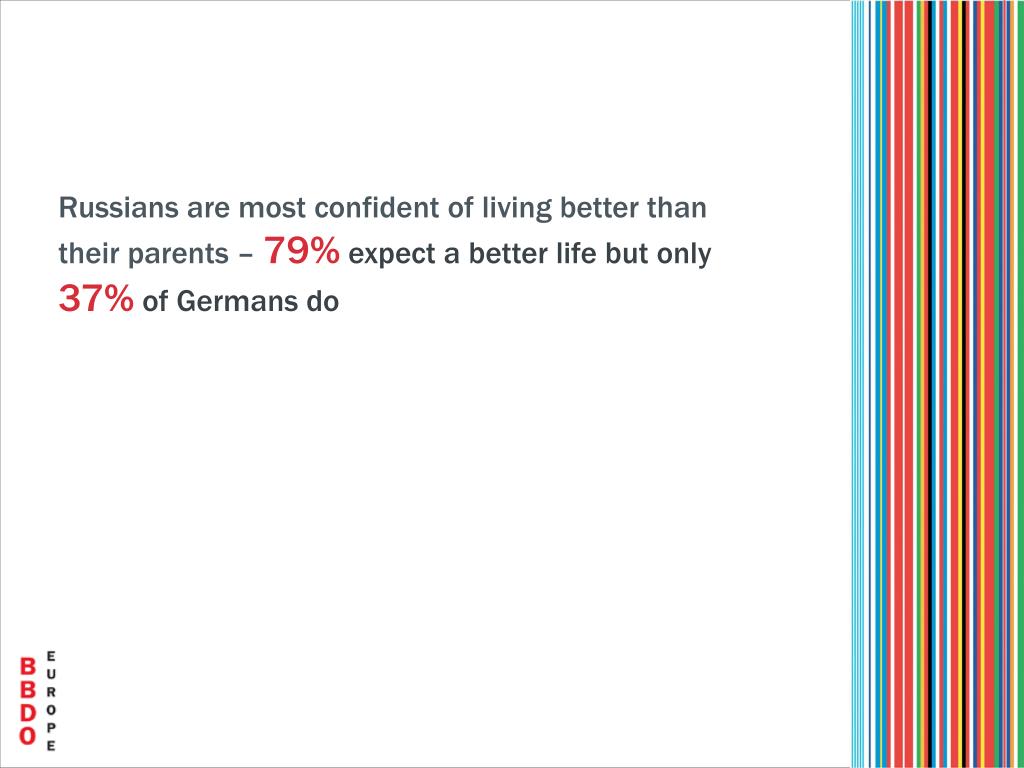 Russians are most confident of living better than their parents – 79% expect a better life but only 37% of Germans do

BBDO
EUROPE